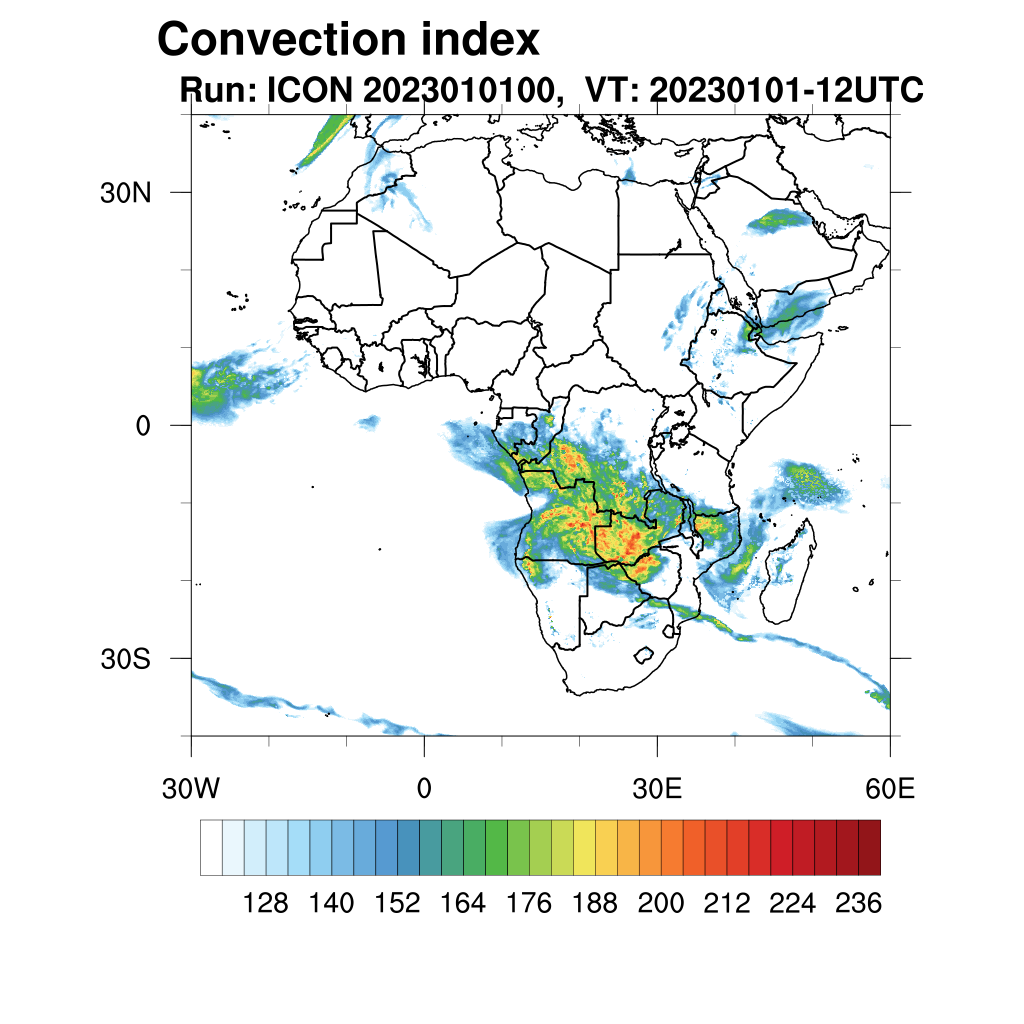 Convection index
Run: ICON 2023010100, VT: 20230101-12UTC

30N
0
30S

30W
0
30E
60E

128 140 152 164 176 188 200 212 224 236